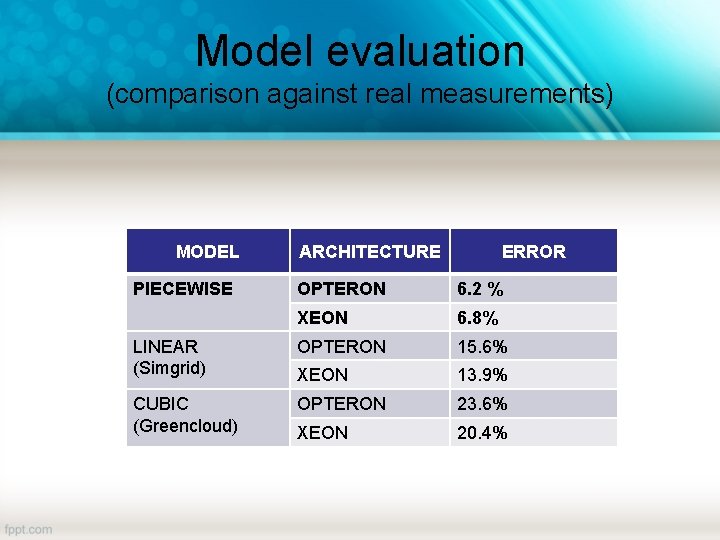 Model evaluation
(comparison against real measurements)

| MODEL | ARCHITECTURE | ERROR |
|---|---|---|
| PIECEWISE | OPTERON | 6.2 % |
| | XEON | 6.8% |
| LINEAR (Simgrid) | OPTERON | 15.6% |
| | XEON | 13.9% |
| CUBIC (Greencloud) | OPTERON | 23.6% |
| | XEON | 20.4% |

fppt.com